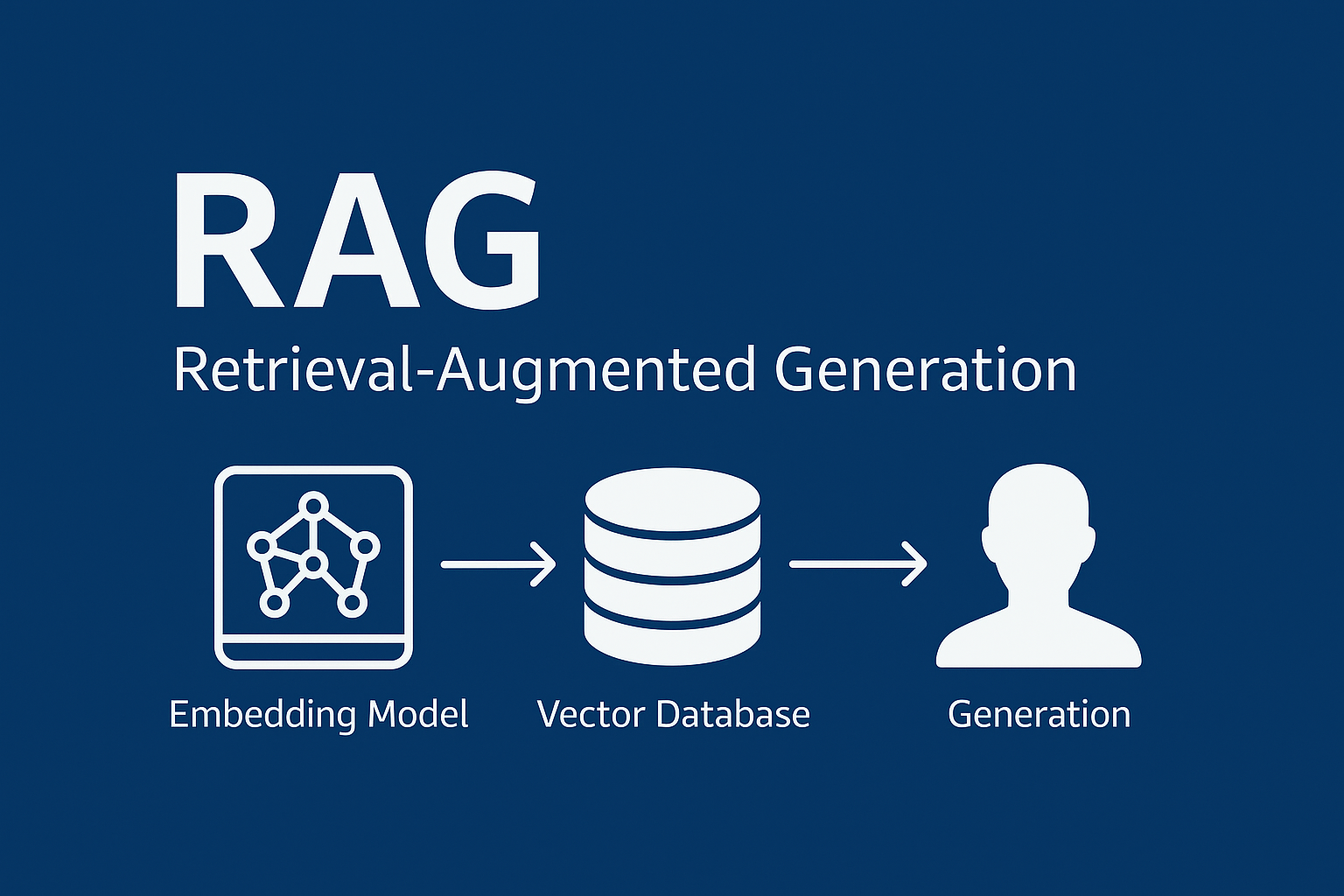 RAG
Retrieval-Augmented Generation

Embedding Model

Vector Database

Generation